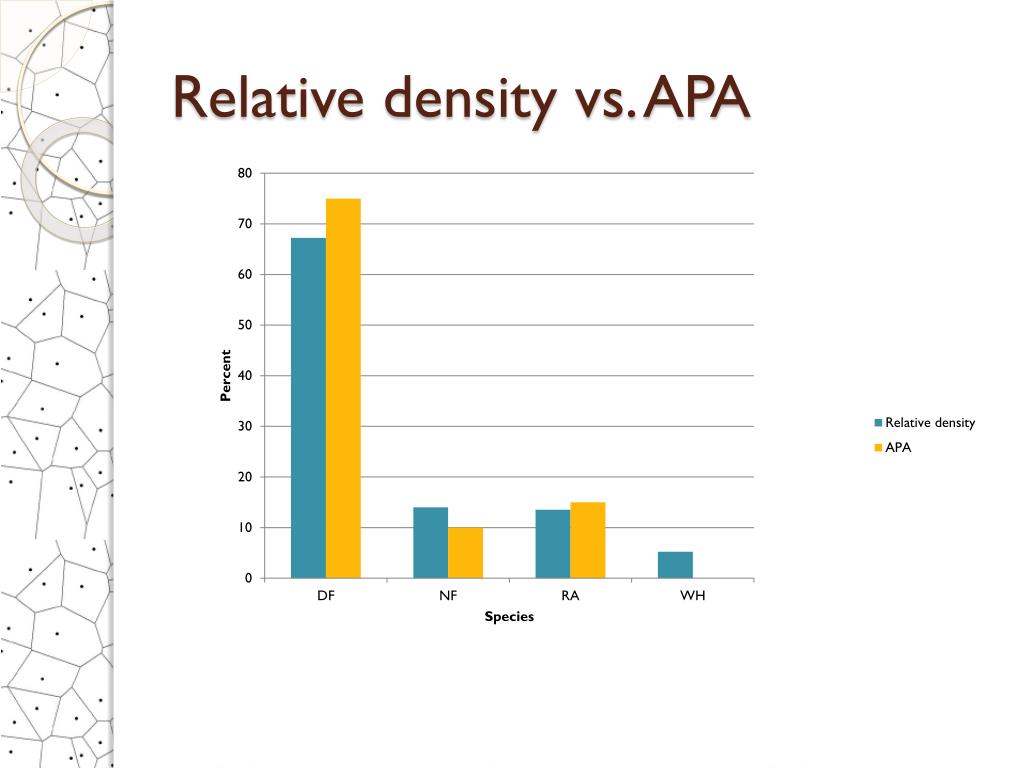 Relative density vs. APA

80
70
60
50
40
30
20
10
0

Percent

DF
NF
RA
WH

Species

Relative density
APA